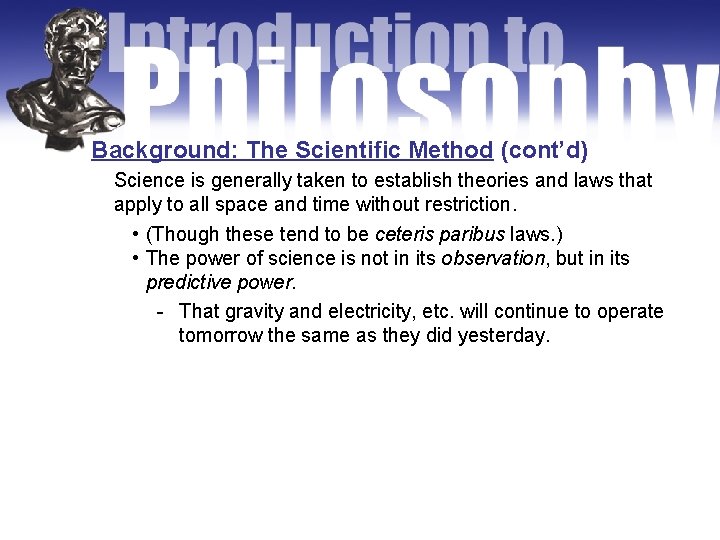 Introduction to Philosophy

Background: The Scientific Method (cont'd)

Science is generally taken to establish theories and laws that apply to all space and time without restriction.

• (Though these tend to be ceteris paribus laws.)
• The power of science is not in its observation, but in its predictive power.
- That gravity and electricity, etc. will continue to operate tomorrow the same as they did yesterday.